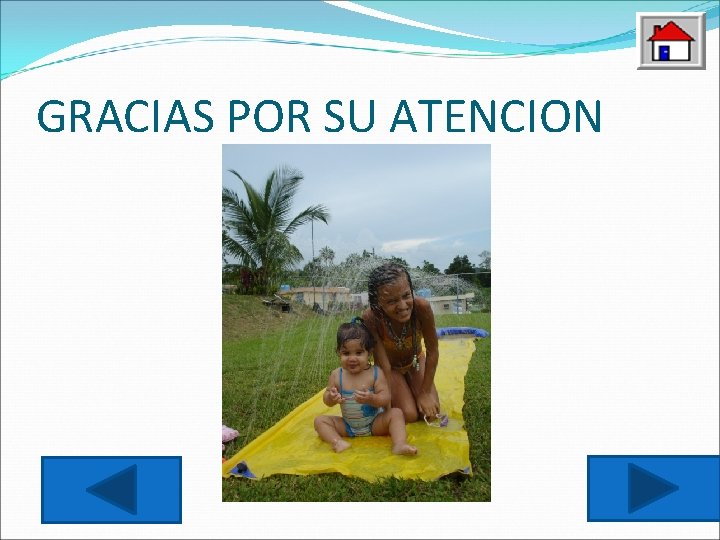 GRACIAS POR SU ATENCION